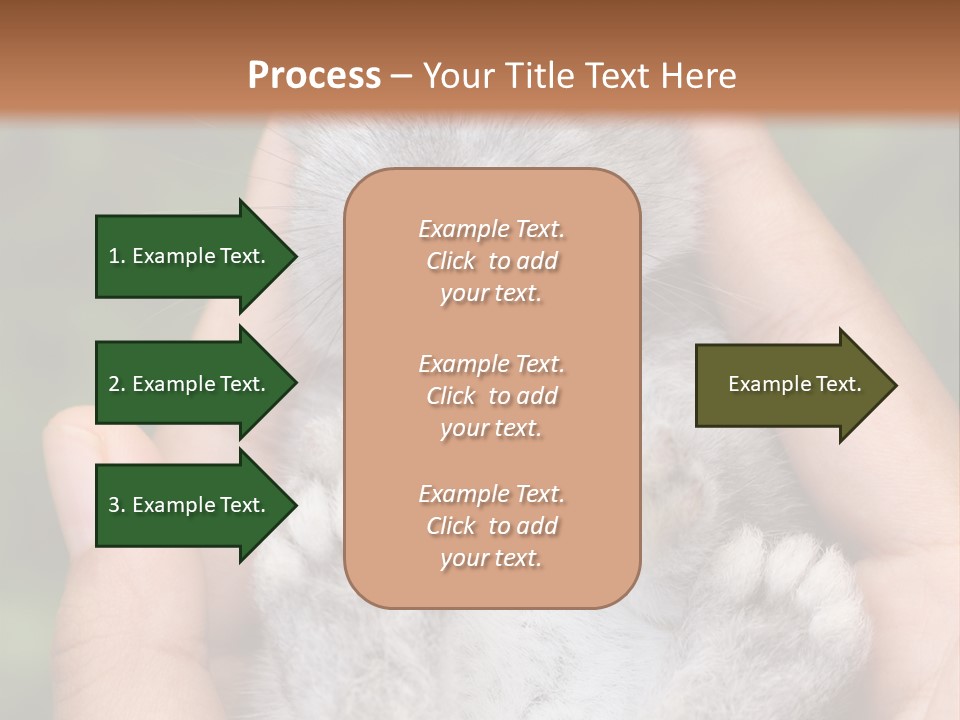 Process – Your Title Text Here

1. Example Text.

2. Example Text.

3. Example Text.

Example Text. Click to add your text.

Example Text. Click to add your text.

Example Text. Click to add your text.

Example Text.